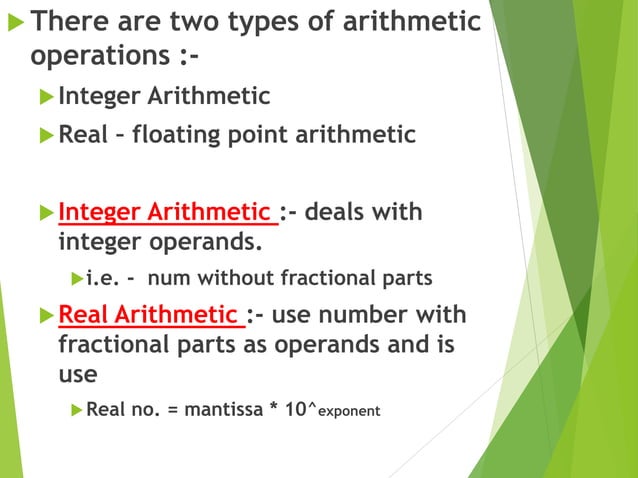 There are two types of arithmetic operations :-

Integer Arithmetic

Real – floating point arithmetic

Integer Arithmetic :- deals with integer operands.

i.e. - num without fractional parts

Real Arithmetic :- use number with fractional parts as operands and is use

Real no. = mantissa * 10^exponent